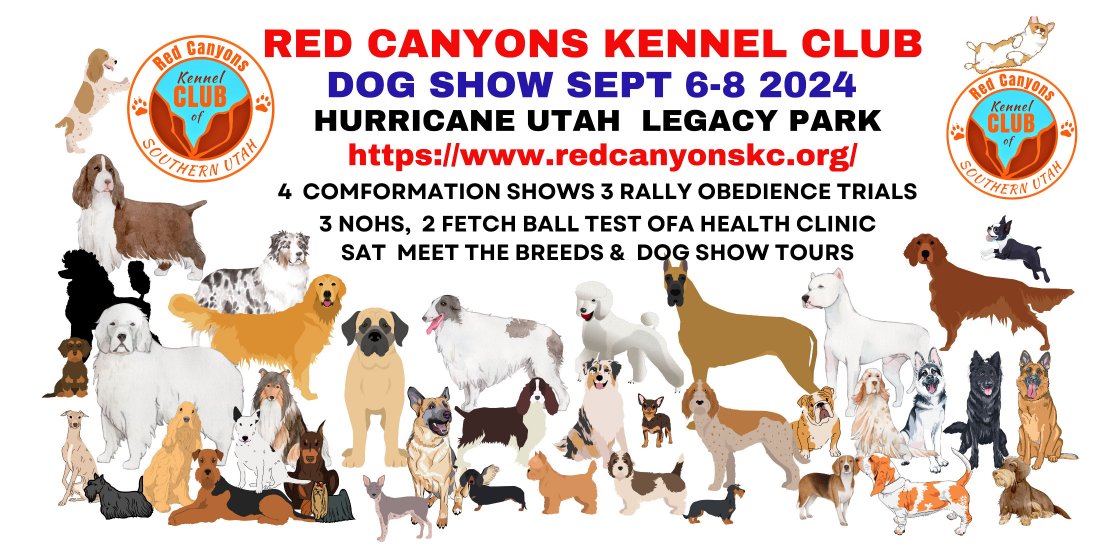 Red Canyons Kennel CLUB of SOUTHERN UTAH

RED CANYONS KENNEL CLUB
DOG SHOW SEPT 6-8 2024
HURRICANE UTAH LEGACY PARK
https://www.redcanyonskc.org/
4 COMFORMATION SHOWS 3 RALLY OBEDIENCE TRIALS
3 NOHS, 2 FETCH BALL TEST OFA HEALTH CLINIC
SAT MEET THE BREEDS & DOG SHOW TOURS

Red Canyons Kennel CLUB of SOUTHERN UTAH